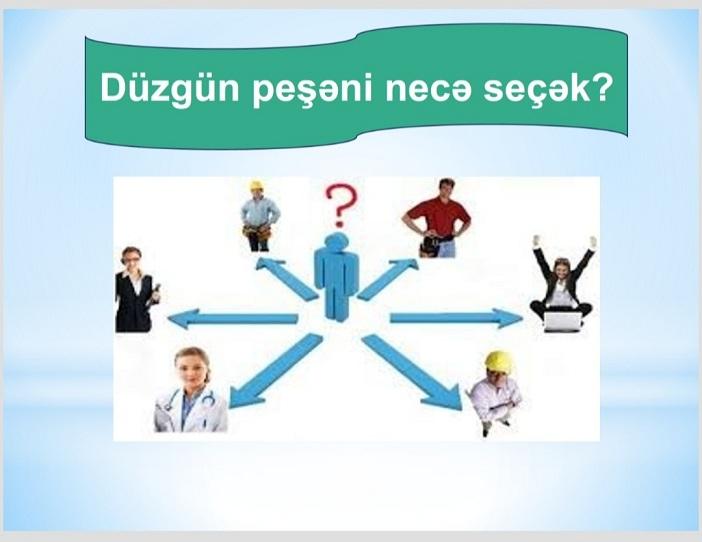 Düzgün peşəni necə seçək?

?